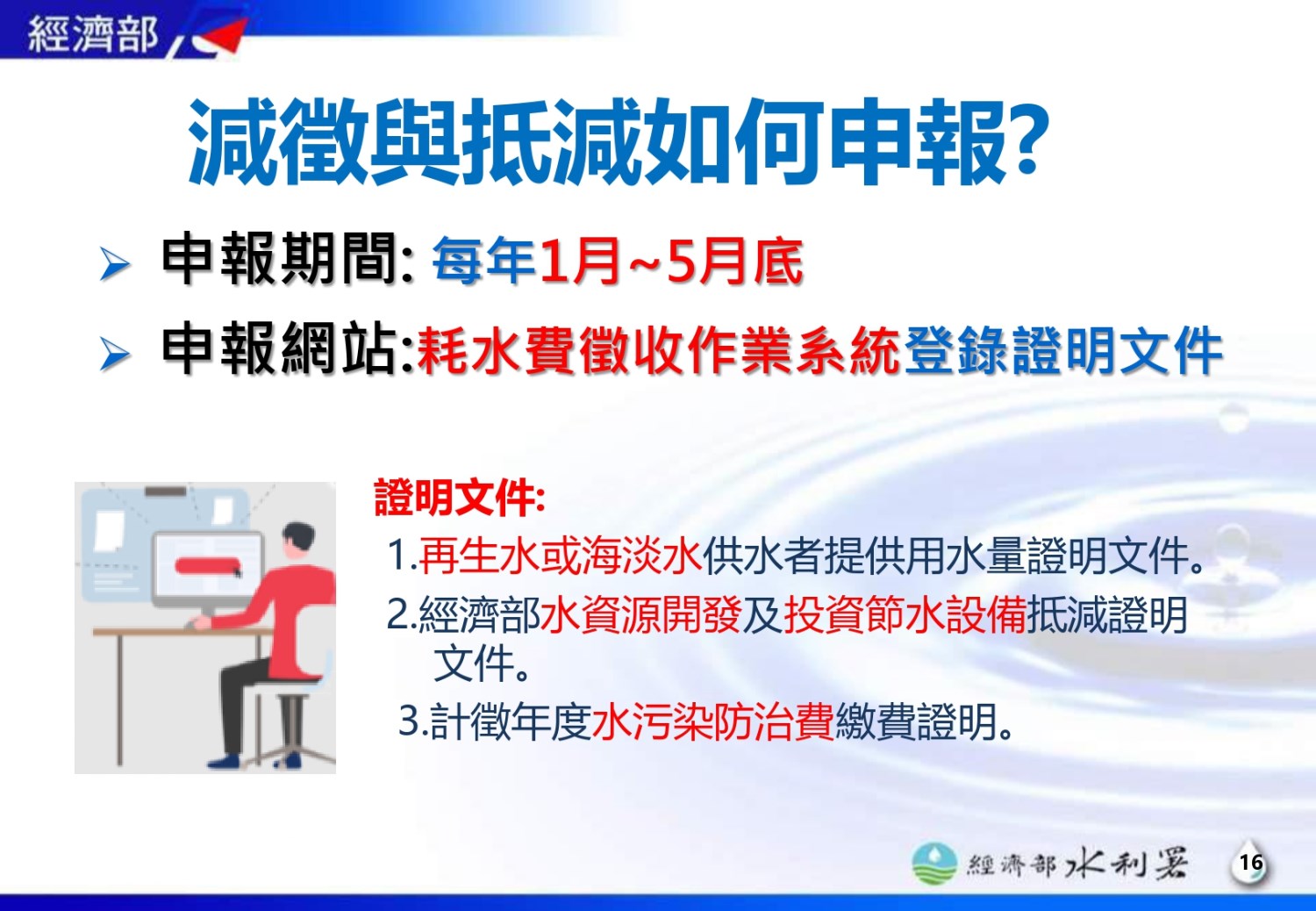 經濟部

減徵與抵減如何申報?

➢ 申報期間: 每年1月~5月底

➢ 申報網站:耗水費徵收作業系統登錄證明文件

證明文件:

1.再生水或海淡水供水者提供用水量證明文件。

2.經濟部水資源開發及投資節水設備抵減證明文件。

3.計徵年度水污染防治費繳費證明。

經濟部水利署

16